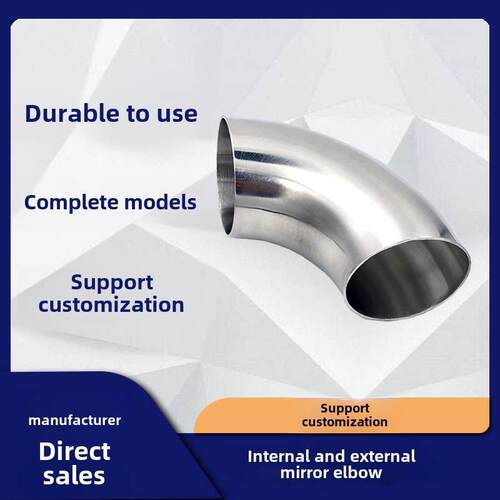 Durable to use

Complete models

Support customization

manufacturer

Direct sales

Support customization

Internal and external mirror elbow